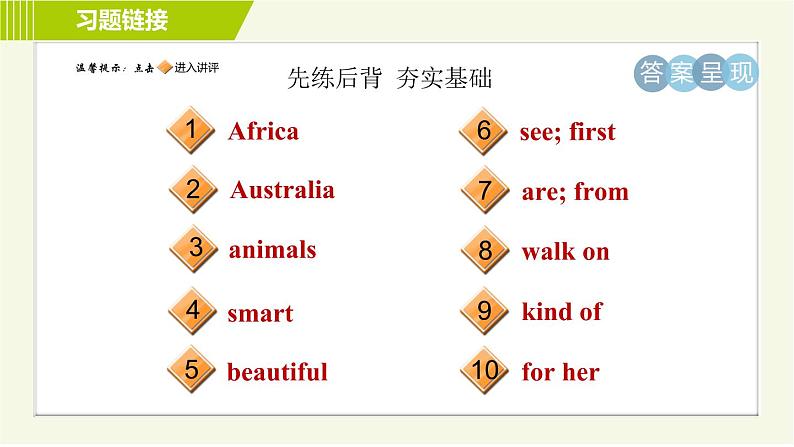 习题链接

温馨提示：点击 进入讲评

先练后背 夯实基础

答案呈现

1 Africa

2 Australia

3 animals

4 smart

5 beautiful

6 see; first

7 are; from

8 walk on

9 kind of

10 for her